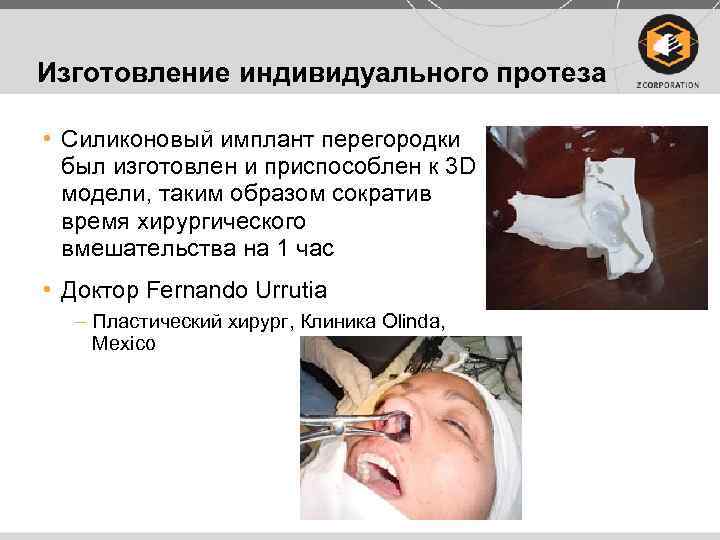 Изготовление индивидуального протеза

Z CORPORATION

• Силиконовый имплант перегородки был изготовлен и приспособлен к 3D модели, таким образом сократив время хирургического вмешательства на 1 час

• Доктор Fernando Urrutia

– Пластический хирург, Клиника Olinda, Mexico